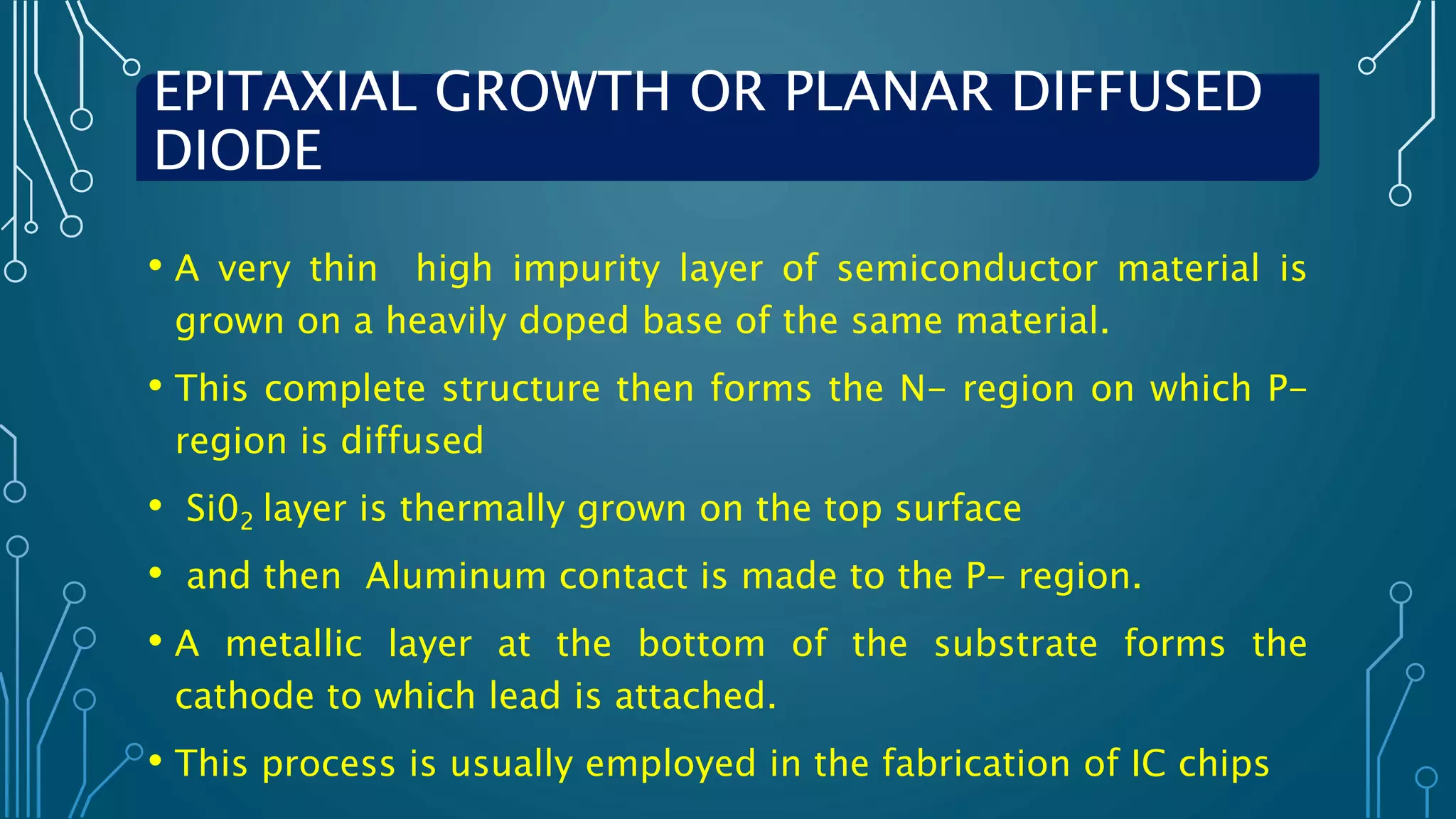 EPITAXIAL GROWTH OR PLANAR DIFFUSED DIODE

• A very thin high impurity layer of semiconductor material is grown on a heavily doped base of the same material.

• This complete structure then forms the N- region on which P- region is diffused

• $Si0_2$ layer is thermally grown on the top surface

• and then Aluminum contact is made to the P- region.

• A metallic layer at the bottom of the substrate forms the cathode to which lead is attached.

• This process is usually employed in the fabrication of IC chips